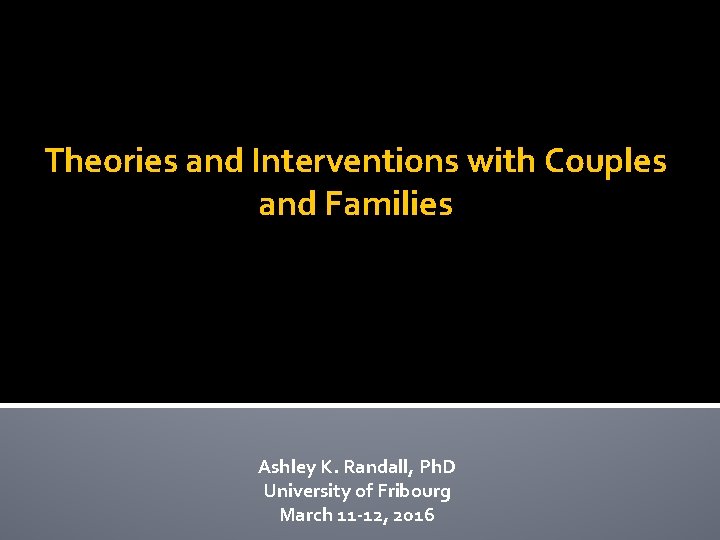 Theories and Interventions with Couples and Families

Ashley K. Randall, PhD
University of Fribourg
March 11-12, 2016